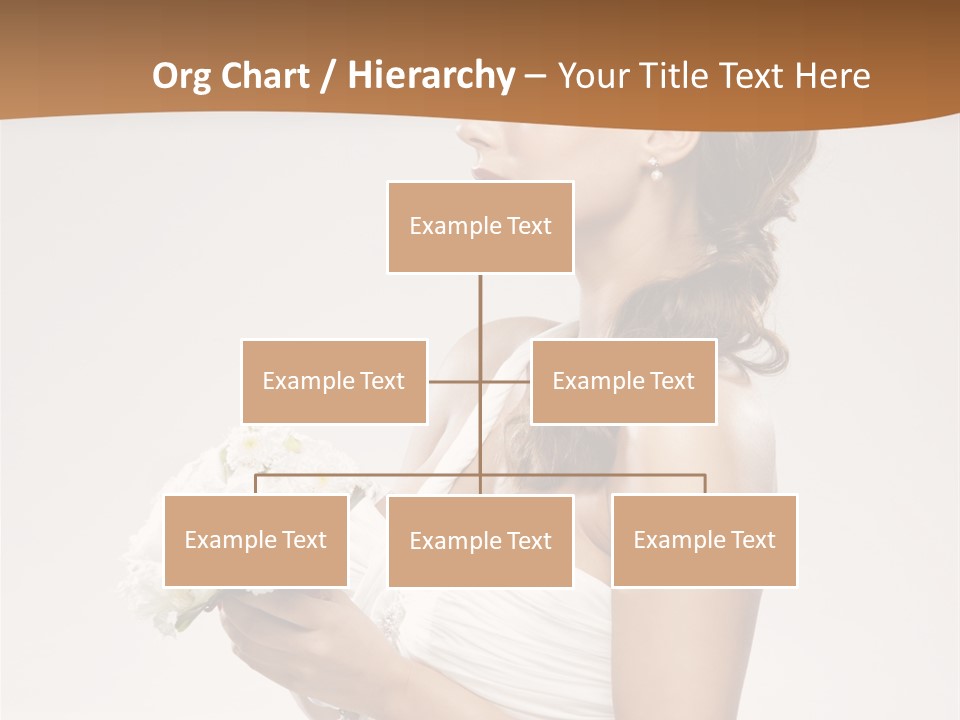 Org Chart / Hierarchy – Your Title Text Here

Example Text

Example Text

Example Text

Example Text

Example Text

Example Text